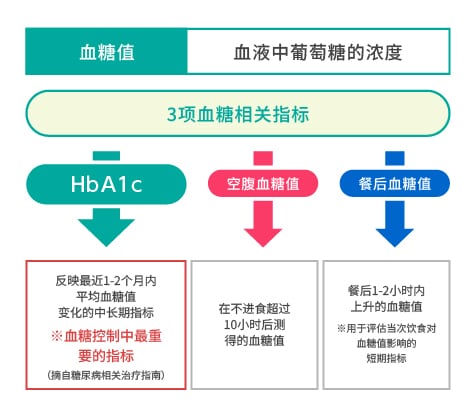 血糖值

血液中葡萄糖的浓度

3项血糖相关指标

HbA1c

空腹血糖值

餐后血糖值

反映最近1-2个月内平均血糖值变化的中长期指标

※血糖控制中最重要的指标

(摘自糖尿病相关治疗指南)

在不进食超过10小时后测得的血糖值

餐后1-2小时内上升的血糖值

※用于评估当次饮食对血糖值影响的短期指标